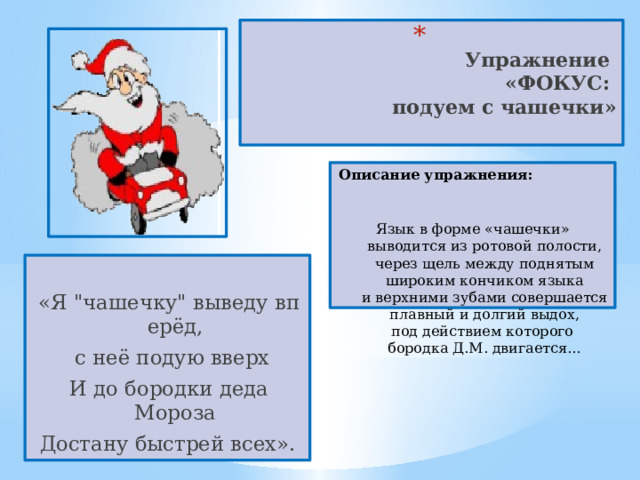 *
Упражнение «ФОКУС: подуем с чашечки»

Описание упражнения:

Язык в форме «чашечки» выводится из ротовой полости, через щель между поднятым широким кончиком языка и верхними зубами совершается плавный и долгий выдох, под действием которого бородка Д.М. двигается…

«Я "чашечку" выведу вп ерёд,
с неё подую вверх
И до бородки деда Мороза
Достану быстрей всех».